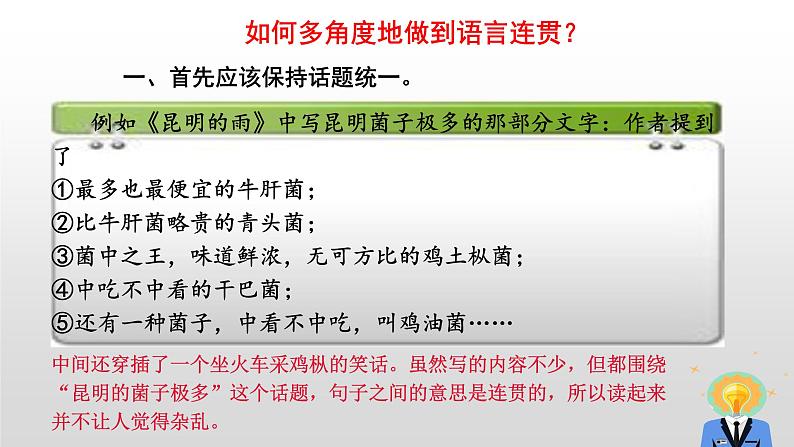 如何多角度地做到语言连贯？

一、首先应该保持话题统一。

例如《昆明的雨》中写昆明菌子极多的那部分文字：作者提到了

①最多也最便宜的牛肝菌；
②比牛肝菌略贵的青头菌；
③菌中之王，味道鲜浓，无可方比的鸡土枞菌；
④中吃不中看的干巴菌；
⑤还有一种菌子，中看不中吃，叫鸡油菌……

中间还穿插了一个坐火车采鸡枞的笑话。虽然写的内容不少，但都围绕“昆明的菌子极多”这个话题，句子之间的意思是连贯的，所以读起来并不让人觉得杂乱。